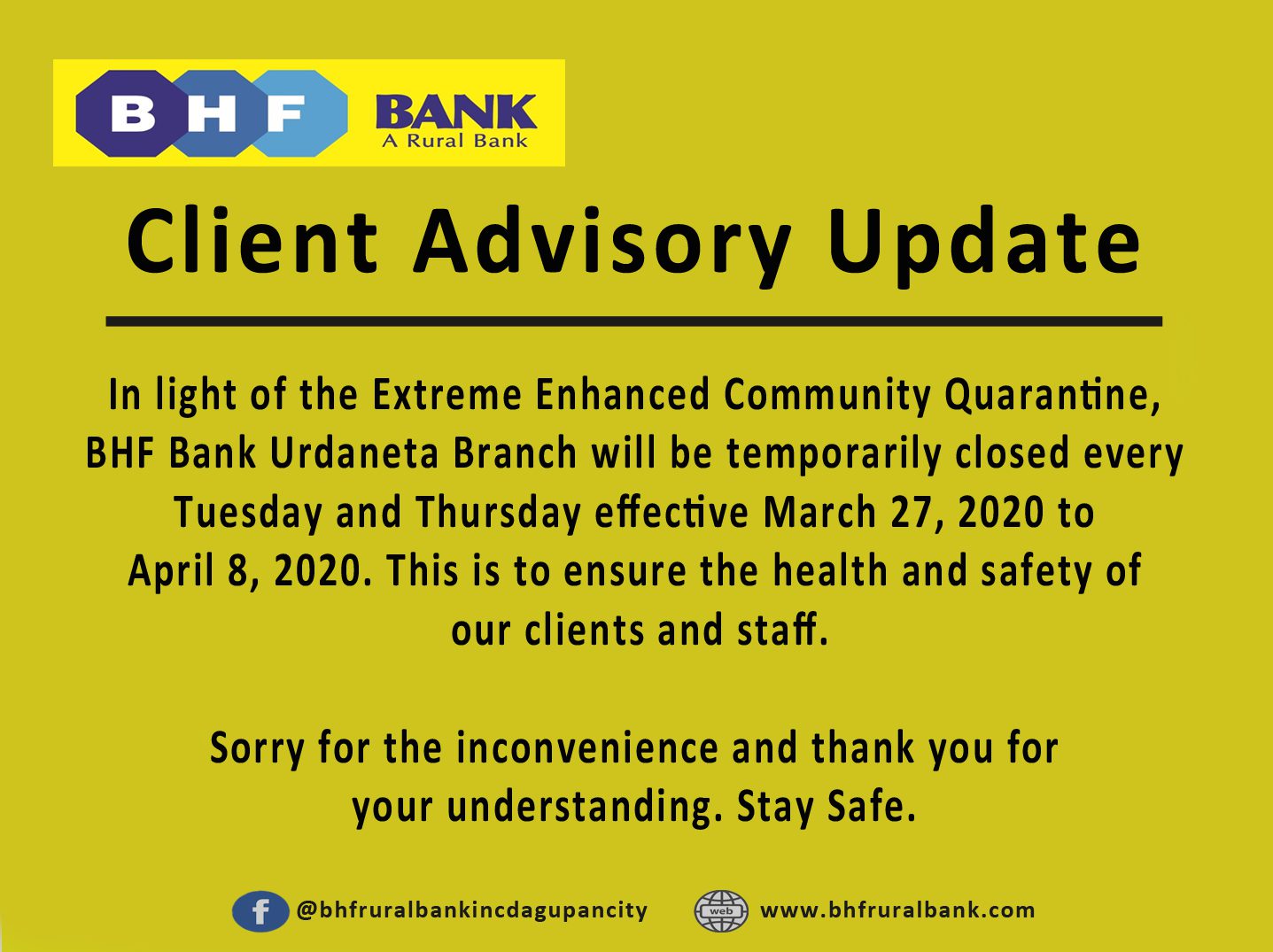 B H F BANK
A Rural Bank

Client Advisory Update

In light of the Extreme Enhanced Community Quarantine, BHF Bank Urdaneta Branch will be temporarily closed every Tuesday and Thursday effective March 27, 2020 to April 8, 2020. This is to ensure the health and safety of our clients and staff.

Sorry for the inconvenience and thank you for your understanding. Stay Safe.

f @bhfruralbankincdagupancity web www.bhfruralbank.com